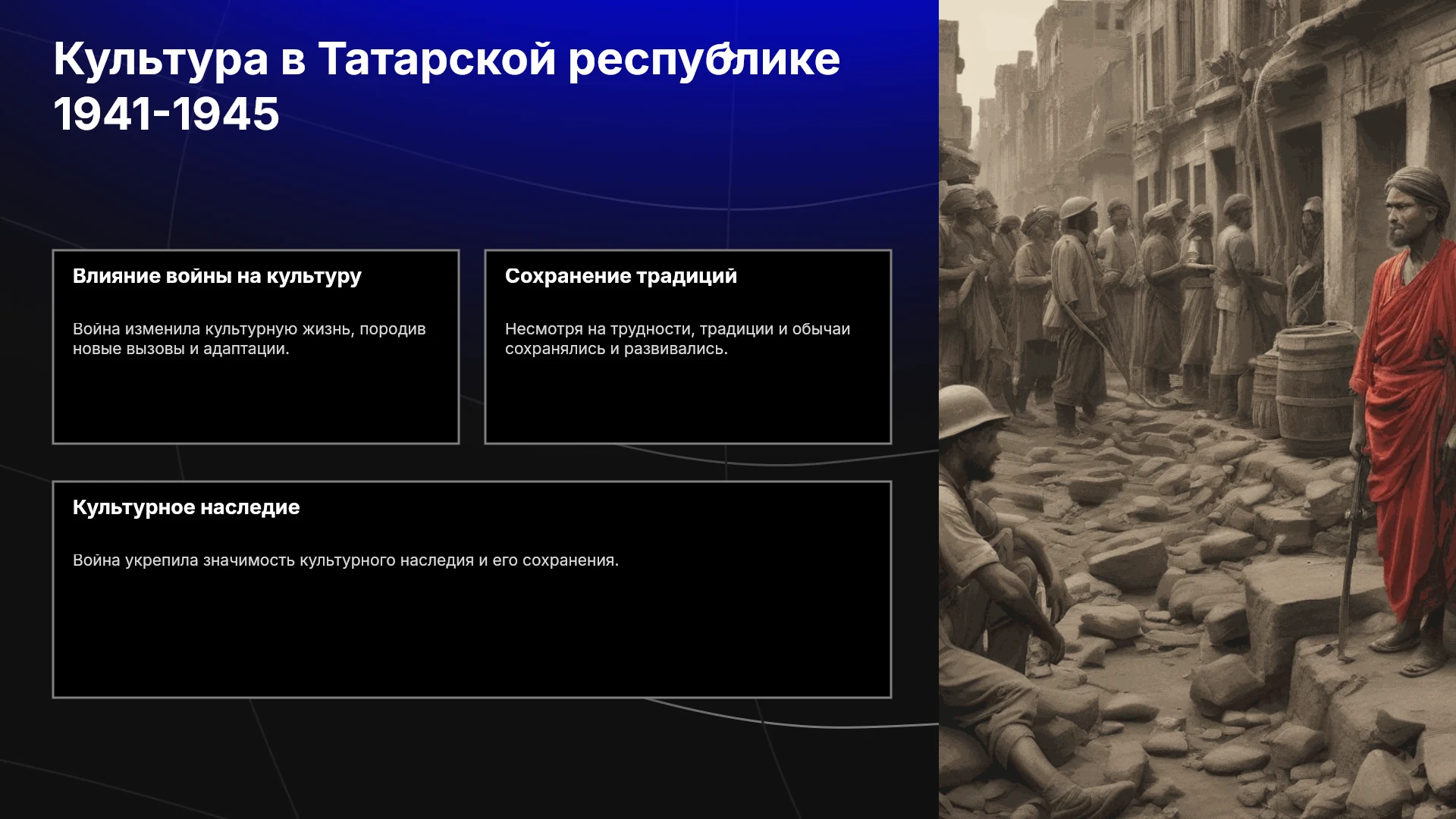 Культура в Татарской республике 1941-1945

Влияние войны на культуру

Война изменила культурную жизнь, породив новые вызовы и адаптации.

Сохранение традиций

Несмотря на трудности, традиции и обычаи сохранялись и развивались.

Культурное наследие

Война укрепила значимость культурного наследия и его сохранения.